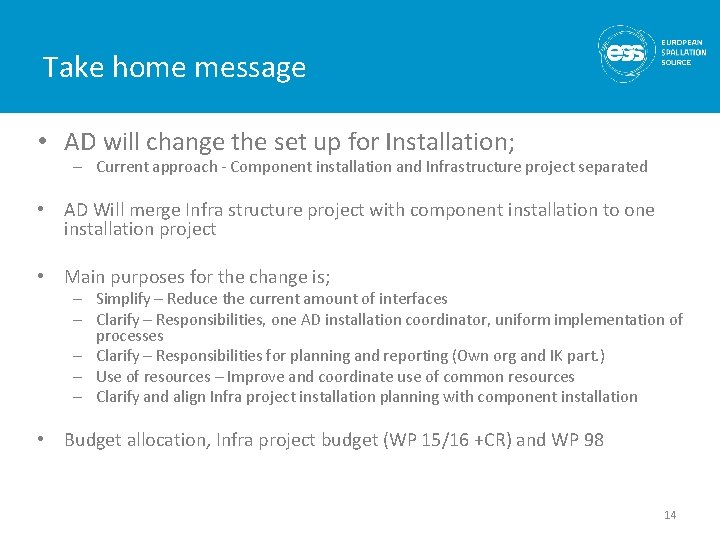 Take home message

ess EUROPEAN SPALLATION SOURCE

• AD will change the set up for Installation;
– Current approach - Component installation and Infrastructure project separated

• AD Will merge Infra structure project with component installation to one installation project

• Main purposes for the change is;
– Simplify – Reduce the current amount of interfaces
– Clarify – Responsibilities, one AD installation coordinator, uniform implementation of processes
– Clarify – Responsibilities for planning and reporting (Own org and IK part.)
– Use of resources – Improve and coordinate use of common resources
– Clarify and align Infra project installation planning with component installation

• Budget allocation, Infra project budget (WP 15/16 +CR) and WP 98

14